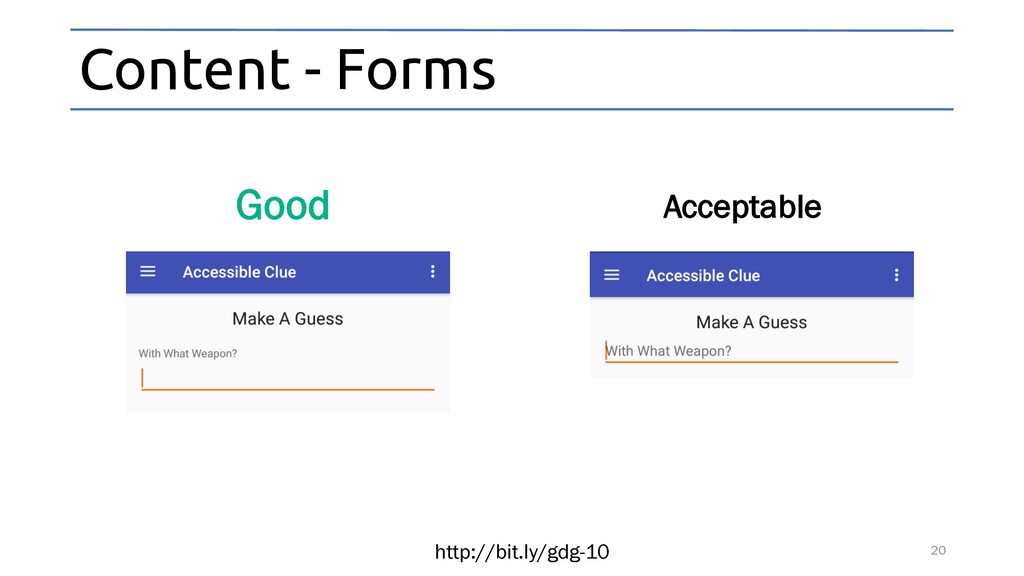 Content - Forms

Good

Accessible Clue

Make A Guess

With What Weapon?

Acceptable

Accessible Clue

Make A Guess

With What Weapon?

http://bit.ly/gdg-10

20